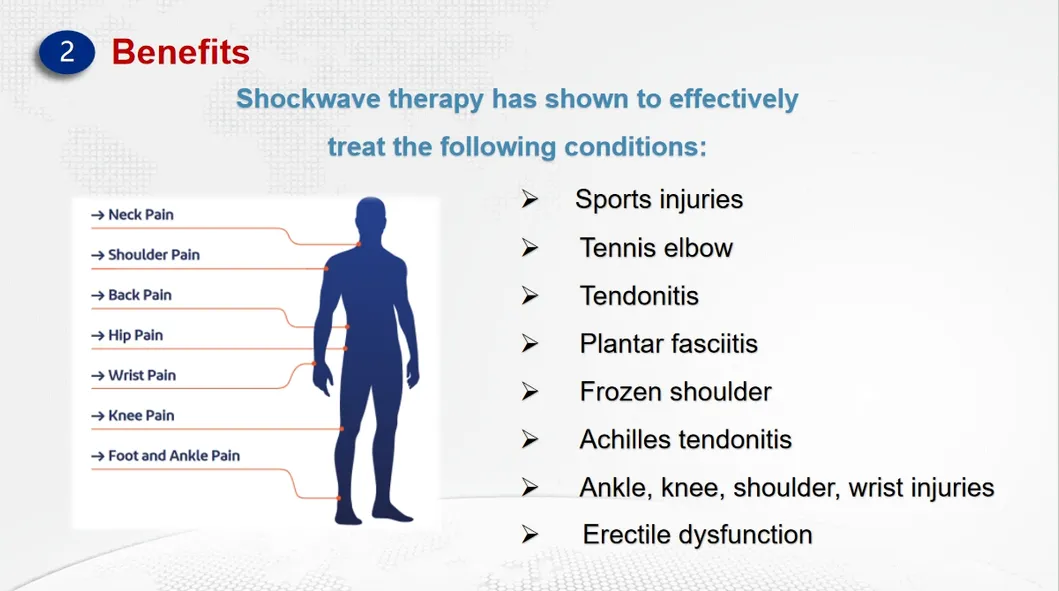 2 Benefits

Shockwave therapy has shown to effectively treat the following conditions:

→ Neck Pain
→ Shoulder Pain
→ Back Pain
→ Hip Pain
→ Wrist Pain
→ Knee Pain
→ Foot and Ankle Pain

➢ Sports injuries
➢ Tennis elbow
➢ Tendonitis
➢ Plantar fasciitis
➢ Frozen shoulder
➢ Achilles tendonitis
➢ Ankle, knee, shoulder, wrist injuries
➢ Erectile dysfunction